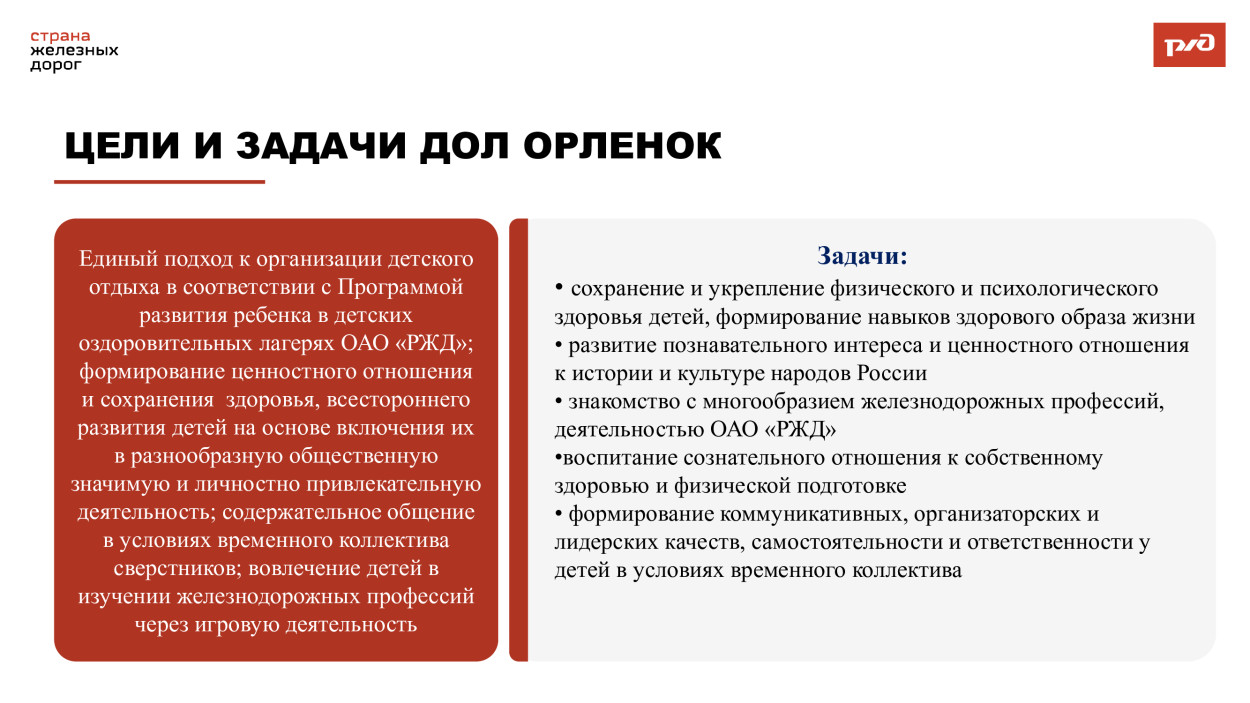 страна железных дорог

РЖД

ЦЕЛИ И ЗАДАЧИ ДОЛ ОРЛЕНОК

Единый подход к организации детского отдыха в соответствии с Программой развития ребенка в детских оздоровительных лагерях ОАО «РЖД»; формирование ценностного отношения и сохранения здоровья, всестороннего развития детей на основе включения их в разнообразную общественную значимую и личностно привлекательную деятельность; содержательное общение в условиях временного коллектива сверстников; вовлечение детей в изучении железнодорожных профессий через игровую деятельность

Задачи:
• сохранение и укрепление физического и психологического здоровья детей, формирование навыков здорового образа жизни
• развитие познавательного интереса и ценностного отношения к истории и культуре народов России
• знакомство с многообразием железнодорожных профессий, деятельностью ОАО «РЖД»
•воспитание сознательного отношения к собственному здоровью и физической подготовке
• формирование коммуникативных, организаторских и лидерских качеств, самостоятельности и ответственности у детей в условиях временного коллектива